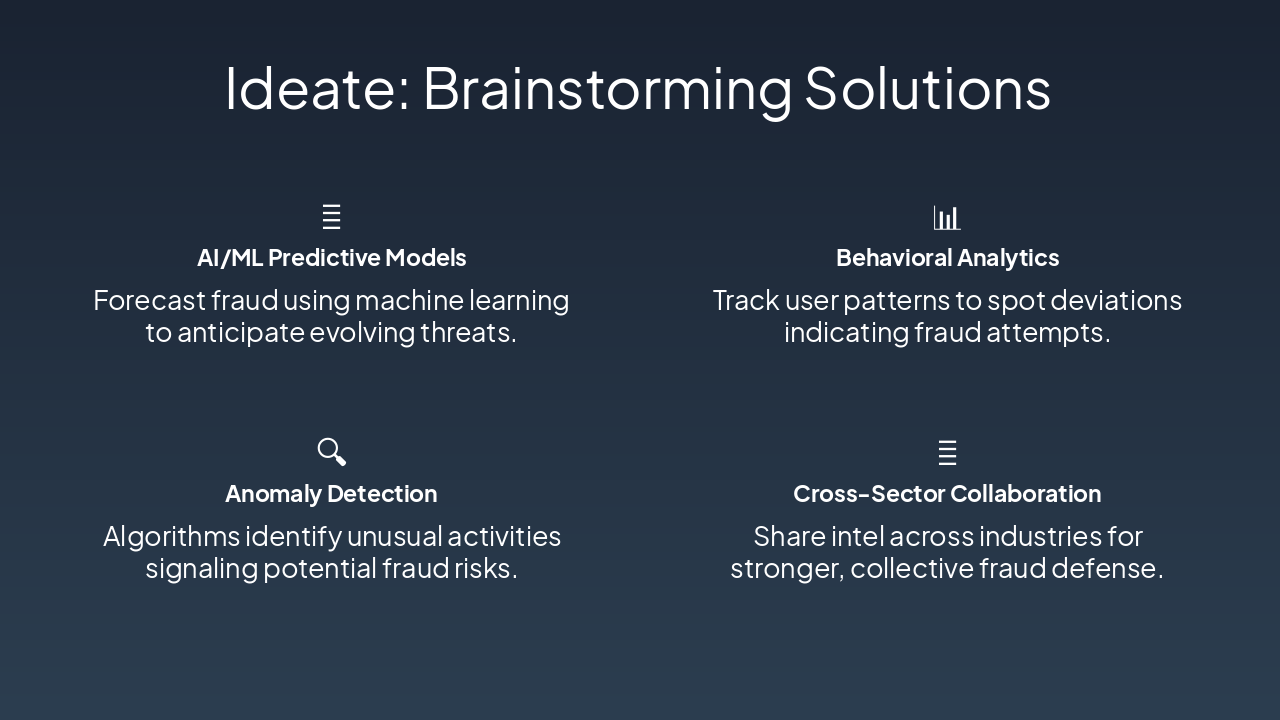 Ideate: Brainstorming Solutions

AI/ML Predictive Models

Forecast fraud using machine learning to anticipate evolving threats.

Behavioral Analytics

Track user patterns to spot deviations indicating fraud attempts.

Anomaly Detection

Algorithms identify unusual activities signaling potential fraud risks.

Cross-Sector Collaboration

Share intel across industries for stronger, collective fraud defense.